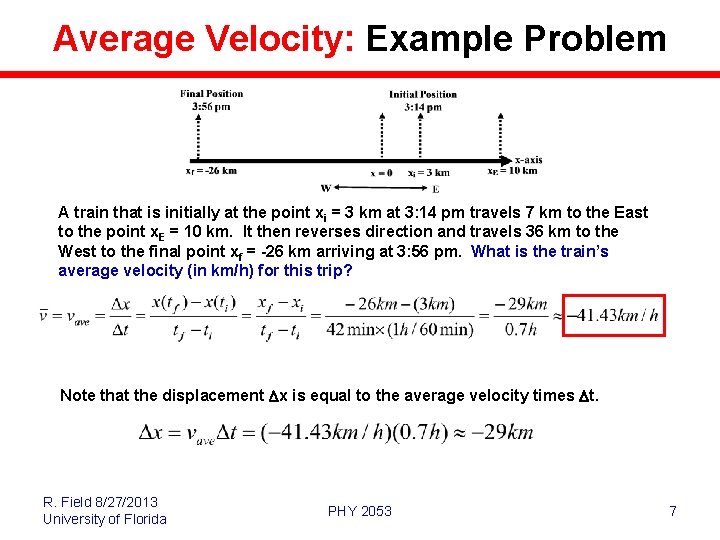 Average Velocity: Example Problem

Final Position
3:56 pm

Initial Position
3:14 pm

x-axis

$x_f$ = -26 km

x = 0

$x_i$ = 3 km

$x_E$ = 10 km

W

E

A train that is initially at the point $x_i$ = 3 km at 3:14 pm travels 7 km to the East to the point $x_E$ = 10 km. It then reverses direction and travels 36 km to the West to the final point $x_f$ = -26 km arriving at 3:56 pm. What is the train's average velocity (in km/h) for this trip?

$\bar{v} = v_{ave} = \frac{\Delta x}{\Delta t} = \frac{x(t_f) - x(t_i)}{t_f - t_i} = \frac{x_f - x_i}{t_f - t_i} = \frac{-26km - (3km)}{42\min \times (1h/60\min)} = \frac{-29km}{0.7h} \approx -41.43km/h$

Note that the displacement $\Delta$x is equal to the average velocity times $\Delta$t.

$\Delta x = v_{ave}\Delta t = (-41.43km/h)(0.7h) \approx -29km$

R. Field 8/27/2013
University of Florida

PHY 2053

7